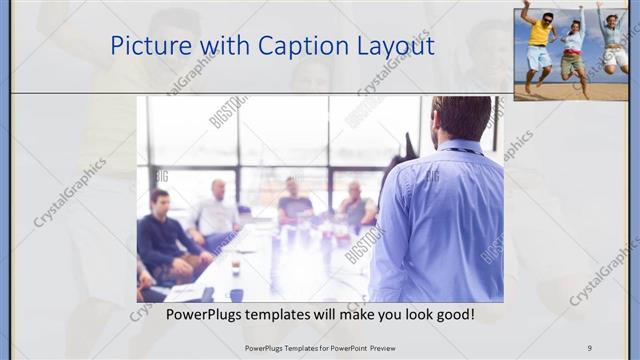 Picture with Caption Layout

CrystalGraphics

BIGSTOCK

PowerPlugs templates will make you look good!

PowerPlugs Templates for PowerPoint Preview

9